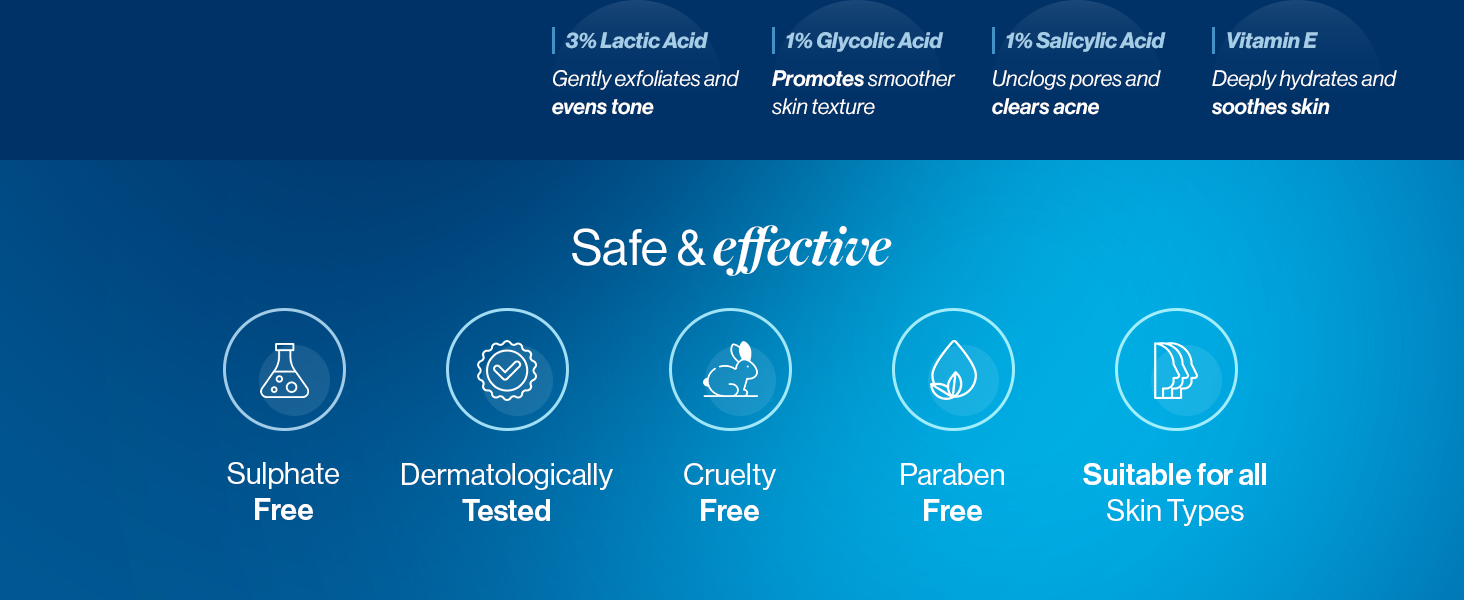 3% Lactic Acid
Gently exfoliates and evens tone

1% Glycolic Acid
Promotes smoother skin texture

1% Salicylic Acid
Unclogs pores and clears acne

Vitamin E
Deeply hydrates and soothes skin

Safe & effective

Sulphate Free

Dermatologically Tested

Cruelty Free

Paraben Free

Suitable for all Skin Types